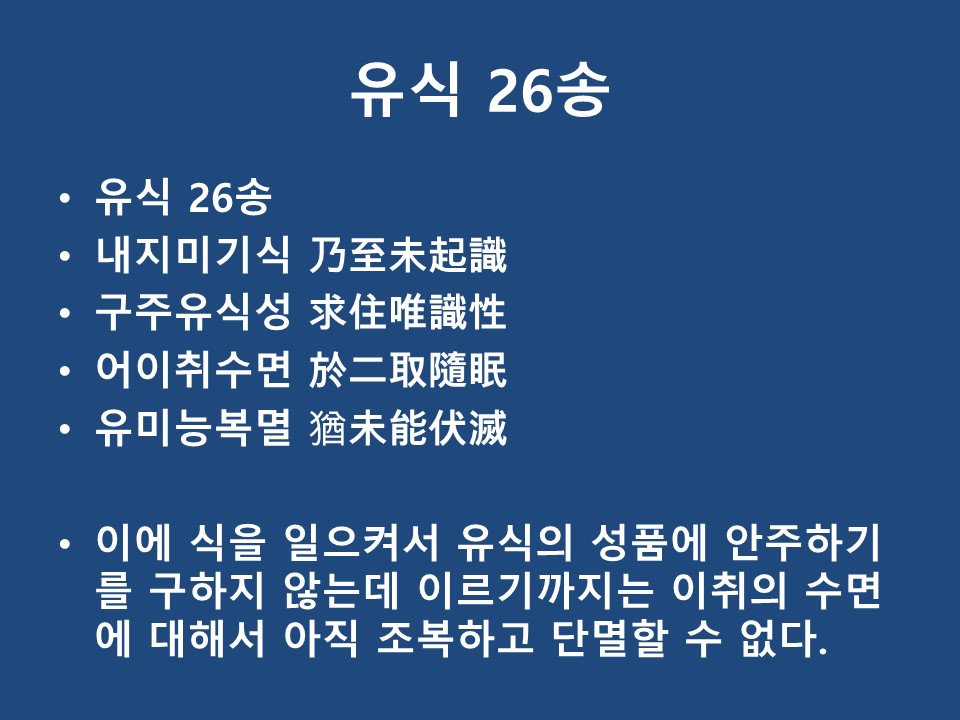 유식 26송

• 유식 26송
• 내지미기식 乃至未起識
• 구주유식성 求住唯識性
• 어이취수면 於二取隨眠
• 유미능복멸 猶未能伏滅

• 이에 식을 일으켜서 유식의 성품에 안주하기를 구하지 않는데 이르기까지는 이취의 수면에 대해서 아직 조복하고 단멸할 수 없다.